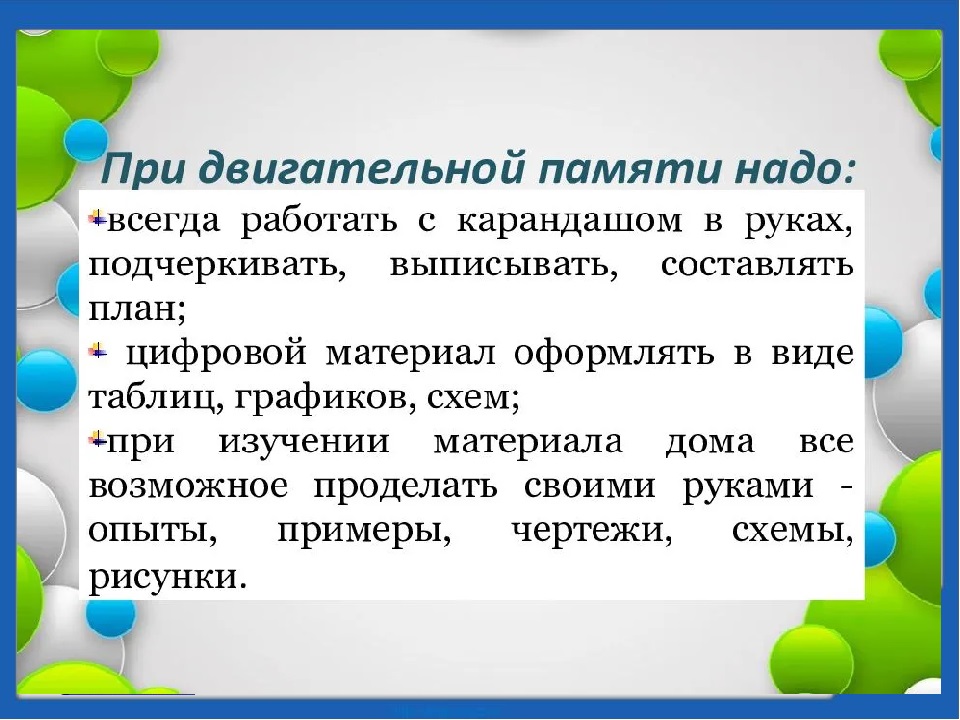 При двигательной памяти надо:

всегда работать с карандашом в руках, подчеркивать, выписывать, составлять план;

цифровой материал оформлять в виде таблиц, графиков, схем;

при изучении материала дома все возможное проделать своими руками - опыты, примеры, чертежи, схемы, рисунки.